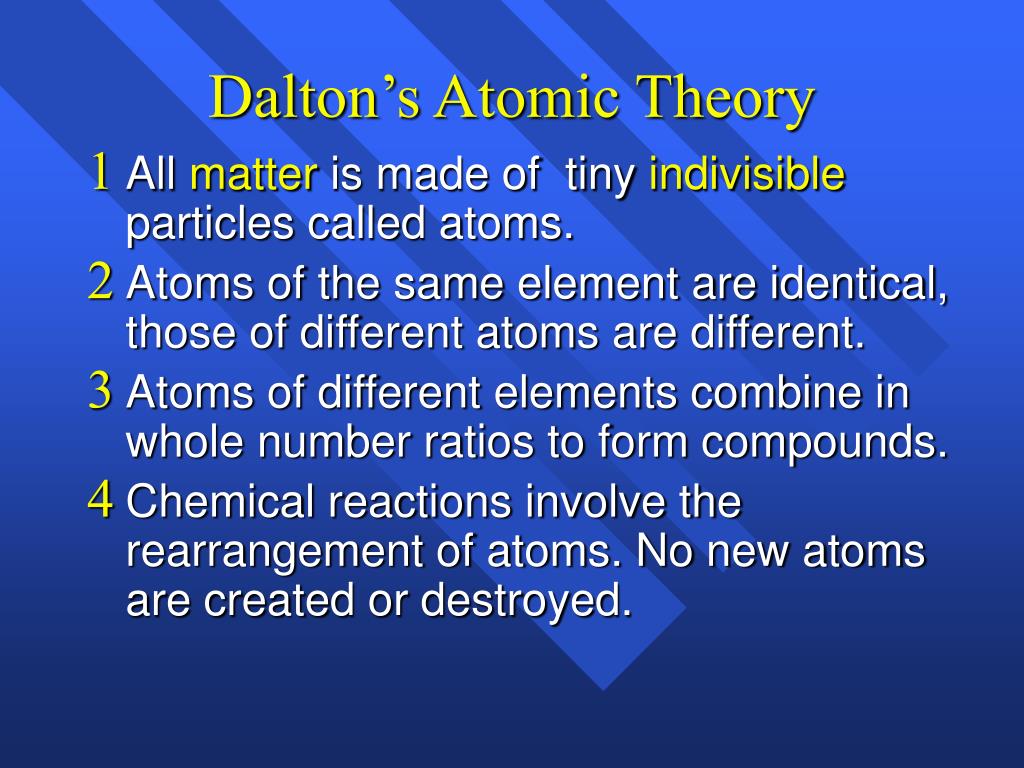 Dalton's Atomic Theory

1 All matter is made of tiny indivisible particles called atoms.

2 Atoms of the same element are identical, those of different atoms are different.

3 Atoms of different elements combine in whole number ratios to form compounds.

4 Chemical reactions involve the rearrangement of atoms. No new atoms are created or destroyed.